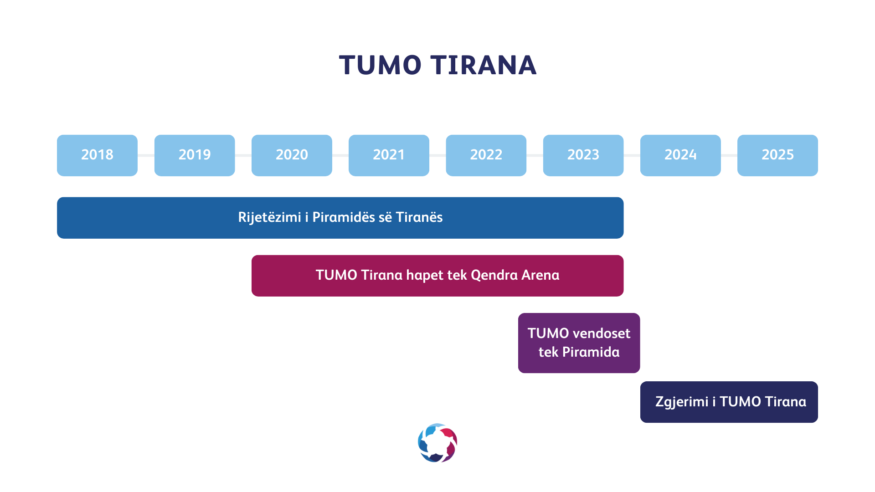 TUMO TIRANA

2018
2019
2020
2021
2022
2023
2024
2025

Rijetëzimi i Piramidës së Tiranës

TUMO Tirana hapet tek Qendra Arena

TUMO vendoset tek Piramida

Zgjerimi i TUMO Tirana